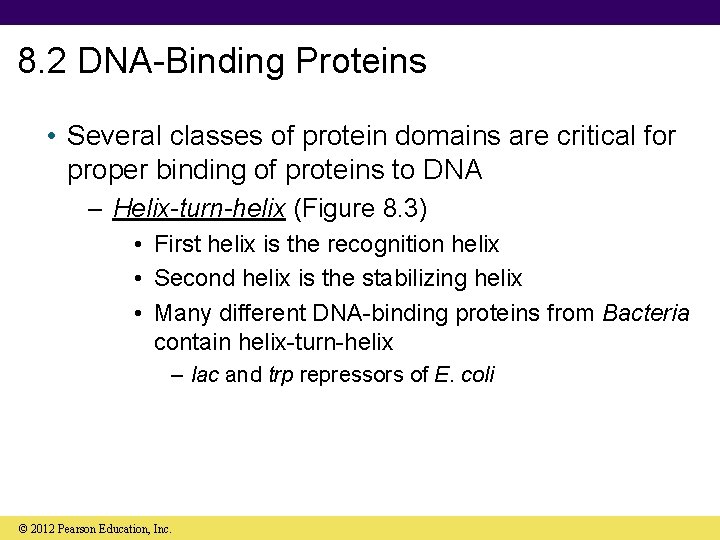 8.2 DNA-Binding Proteins

• Several classes of protein domains are critical for proper binding of proteins to DNA

– Helix-turn-helix (Figure 8.3)

• First helix is the recognition helix

• Second helix is the stabilizing helix

• Many different DNA-binding proteins from Bacteria contain helix-turn-helix

– lac and trp repressors of E. coli

© 2012 Pearson Education, Inc.